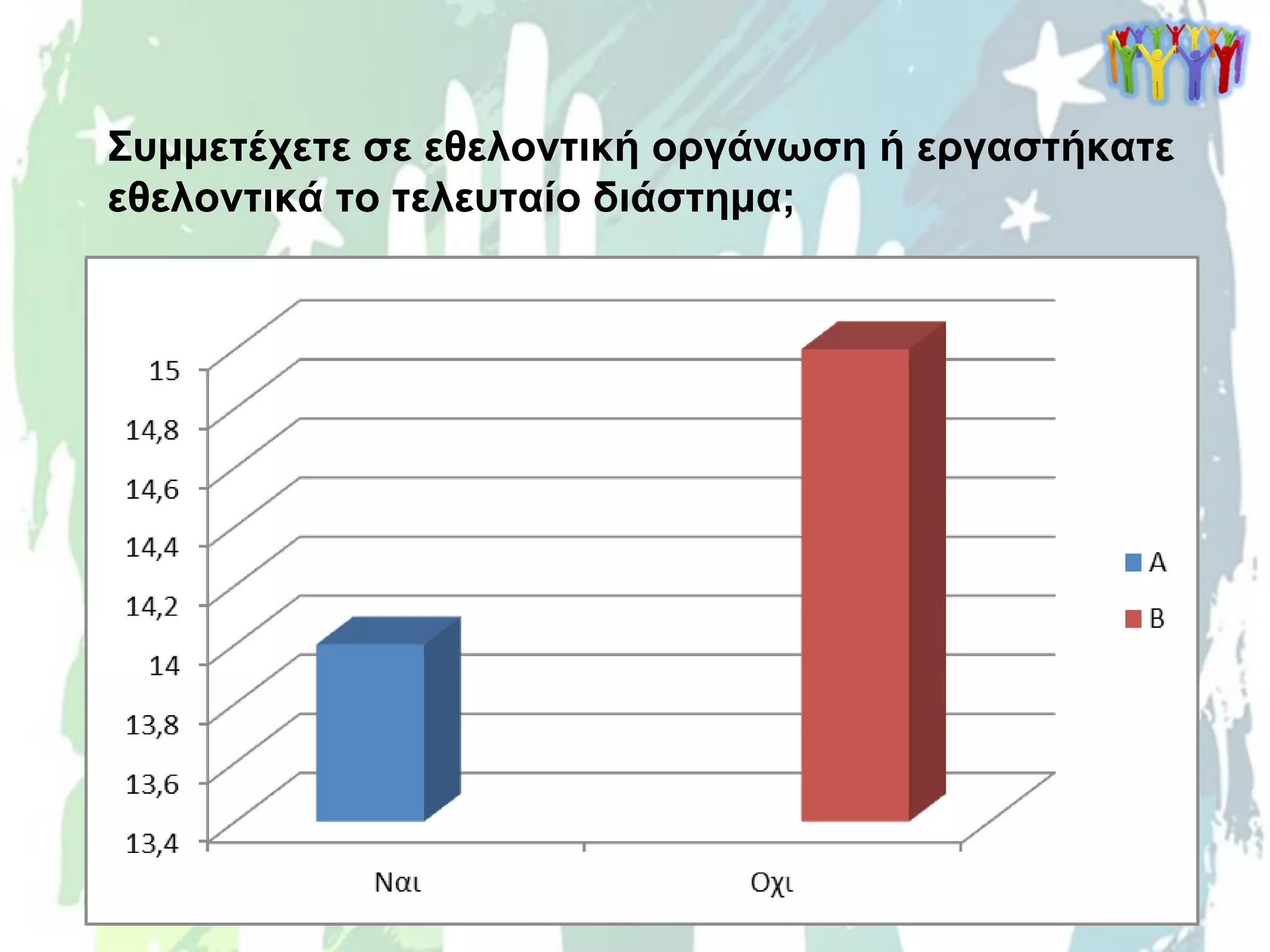 Συμμετέχετε σε εθελοντική οργάνωση ή εργαστήκατε εθελοντικά το τελευταίο διάστημα;

15
14,8
14,6
14,4
14,2
14
13,8
13,6
13,4

Ναι
Οχι

A
B